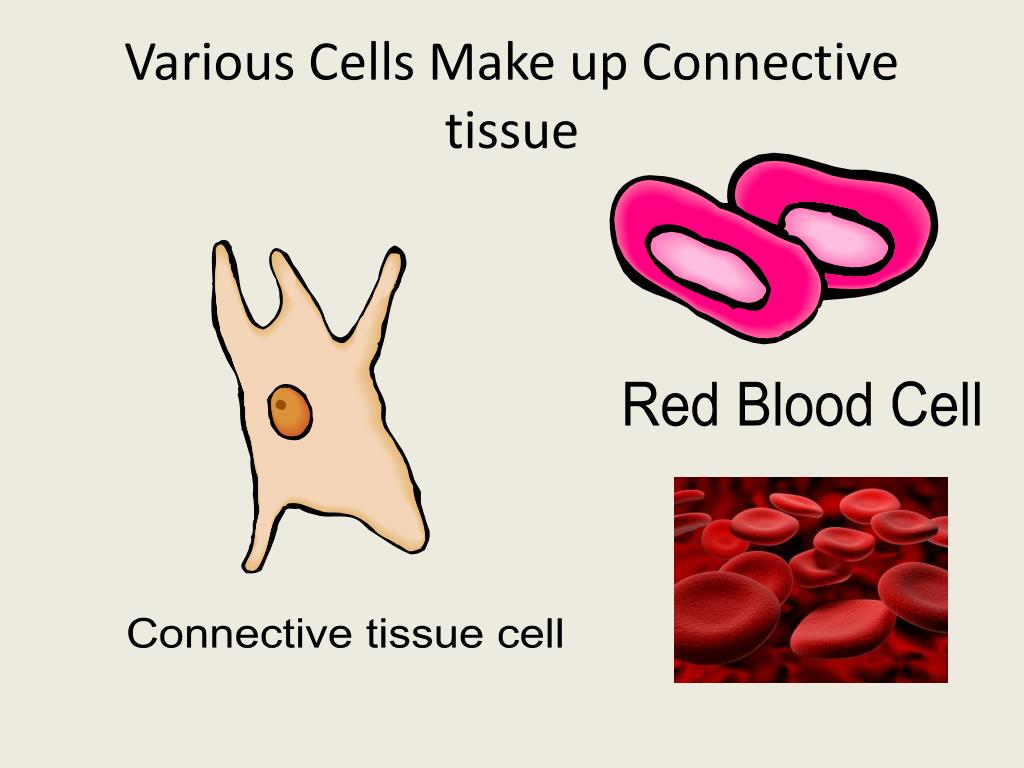 Various Cells Make up Connective tissue

Red Blood Cell

Connective tissue cell